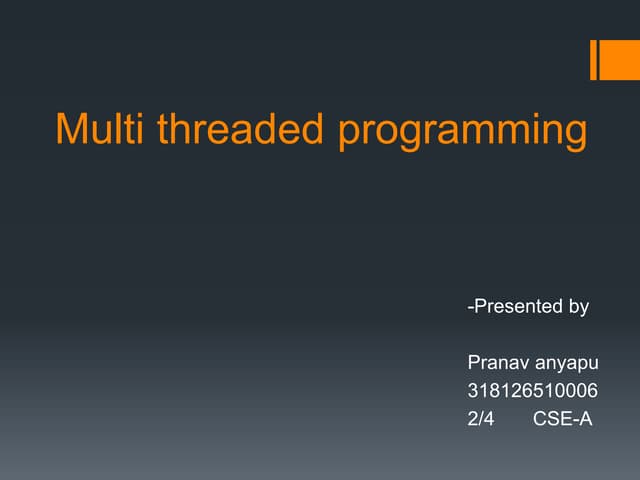 Multi threaded programming

-Presented by

Pranav anyapu
318126510006
2/4 CSE-A